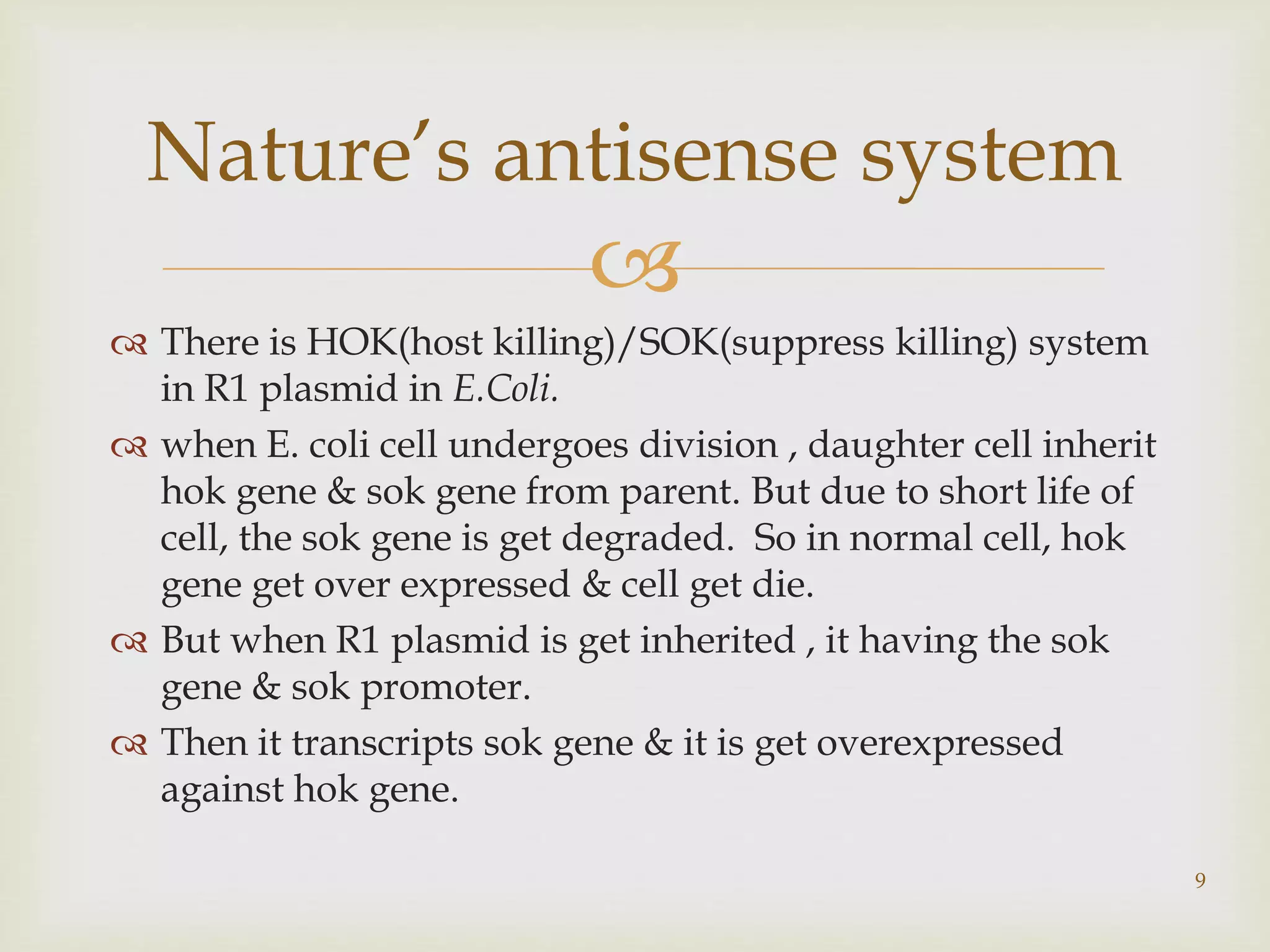 Nature's antisense system

There is HOK(host killing)/SOK(suppress killing) system in R1 plasmid in E.Coli.

when E. coli cell undergoes division , daughter cell inherit hok gene & sok gene from parent. But due to short life of cell, the sok gene is get degraded. So in normal cell, hok gene get over expressed & cell get die.

But when R1 plasmid is get inherited , it having the sok gene & sok promoter.

Then it transcripts sok gene & it is get overexpressed against hok gene.

9